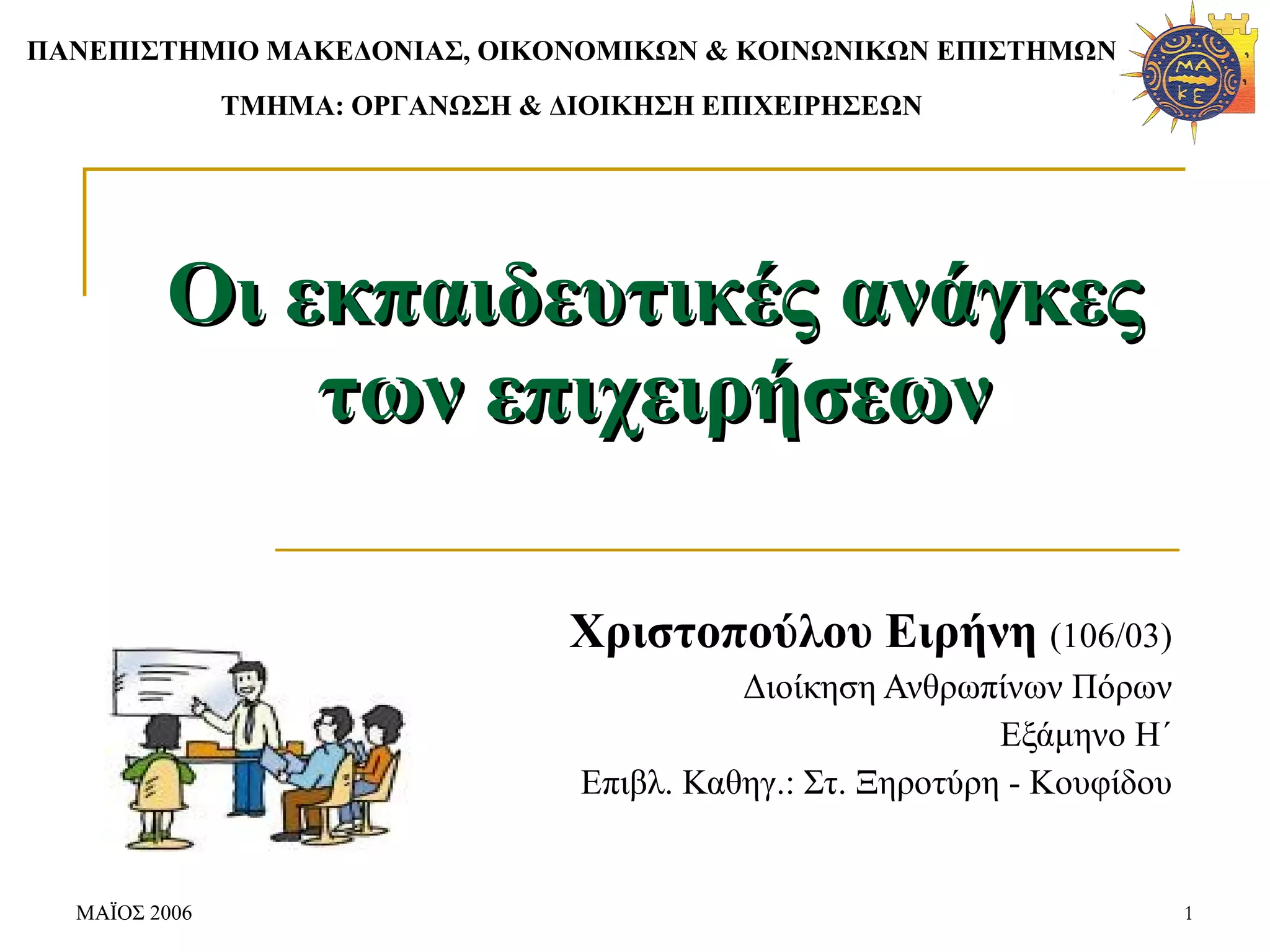 ΠΑΝΕΠΙΣΤΗΜΙΟ ΜΑΚΕΔΟΝΙΑΣ, ΟΙΚΟΝΟΜΙΚΩΝ & ΚΟΙΝΩΝΙΚΩΝ ΕΠΙΣΤΗΜΩΝ

ΤΜΗΜΑ: ΟΡΓΑΝΩΣΗ & ΔΙΟΙΚΗΣΗ ΕΠΙΧΕΙΡΗΣΕΩΝ

ΜΑ ΚΕ

Οι εκπαιδευτικές ανάγκες των επιχειρήσεων

Χριστοπούλου Ειρήνη (106/03)
Διοίκηση Ανθρωπίνων Πόρων
Εξάμηνο Η΄
Επιβλ. Καθηγ.: Στ. Ξηροτύρη - Κουφίδου

ΜΑΪΟΣ 2006

1